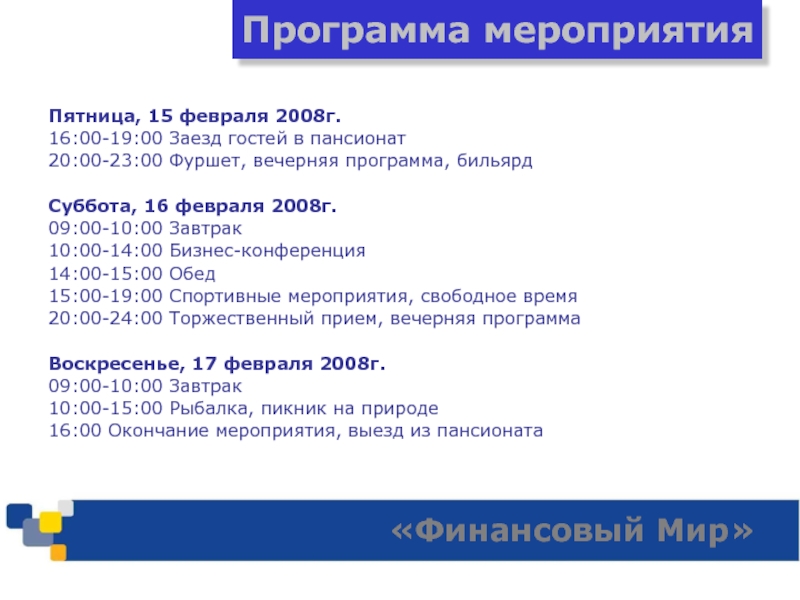 Программа мероприятия

Пятница, 15 февраля 2008г.
16:00-19:00 Заезд гостей в пансионат
20:00-23:00 Фуршет, вечерняя программа, бильярд

Суббота, 16 февраля 2008г.
09:00-10:00 Завтрак
10:00-14:00 Бизнес-конференция
14:00-15:00 Обед
15:00-19:00 Спортивные мероприятия, свободное время
20:00-24:00 Торжественный прием, вечерняя программа

Воскресенье, 17 февраля 2008г.
09:00-10:00 Завтрак
10:00-15:00 Рыбалка, пикник на природе
16:00 Окончание мероприятия, выезд из пансионата

«Финансовый Мир»